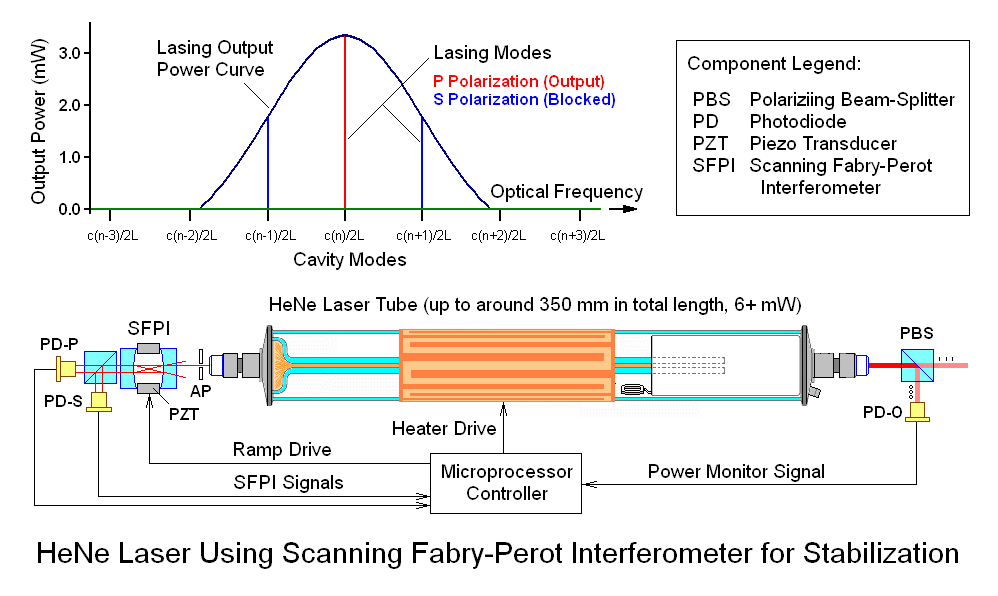 Output Power (mW)

3.0
2.0
1.0
0.0

Lasing Output Power Curve

Lasing Modes
P Polarization (Output)
S Polarization (Blocked)

Optical Frequency

c(n-3)/2L c(n-2)/2L c(n-1)/2L c(n)/2L c(n+1)/2L c(n+2)/2L c(n+3)/2L

Cavity Modes

Component Legend:
PBS Polariziing Beam-Splitter
PD Photodiode
PZT Piezo Transducer
SFPI Scanning Fabry-Perot Interferometer

HeNe Laser Tube (up to around 350 mm in total length, 6+ mW)

PD-P
SFPI
PD-S
AP
PZT
PBS
PD-O

Heater Drive
Ramp Drive
SFPI Signals
Microprocessor Controller
Power Monitor Signal

HeNe Laser Using Scanning Fabry-Perot Interferometer for Stabilization